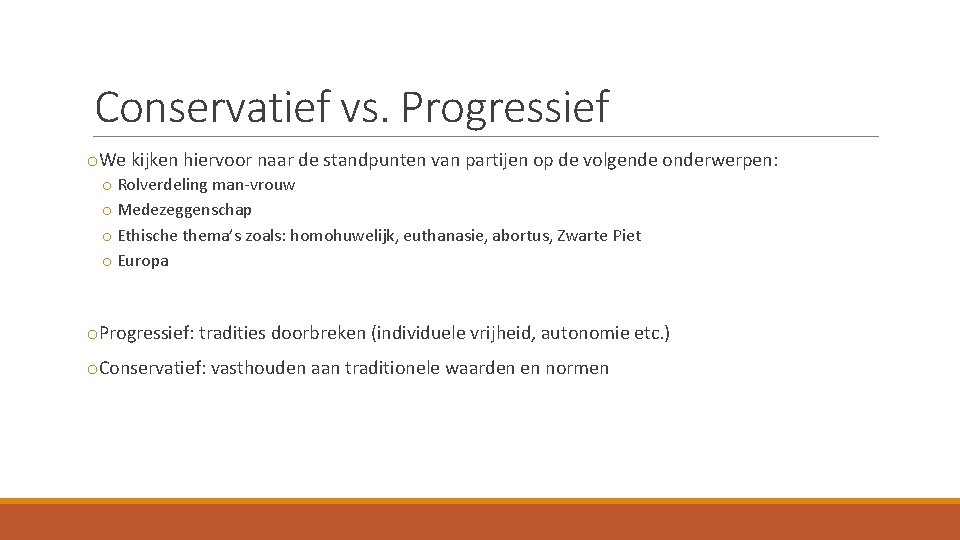 Conservatief vs. Progressief

o We kijken hiervoor naar de standpunten van partijen op de volgende onderwerpen:

o Rolverdeling man-vrouw
o Medezeggenschap
o Ethische thema's zoals: homohuwelijk, euthanasie, abortus, Zwarte Piet
o Europa

o Progressief: tradities doorbreken (individuele vrijheid, autonomie etc.)

o Conservatief: vasthouden aan traditionele waarden en normen